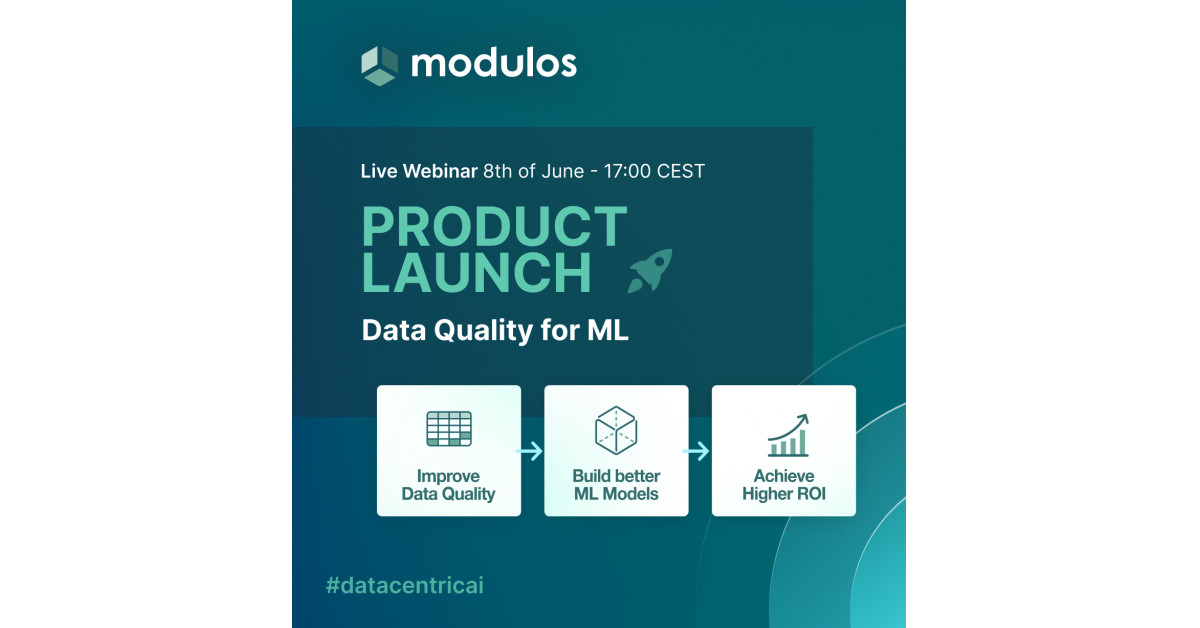 modulos

Live Webinar 8th of June - 17:00 CEST

PRODUCT LAUNCH

Data Quality for ML

Improve Data Quality

Build better ML Models

Achieve Higher ROI

#datacentricai